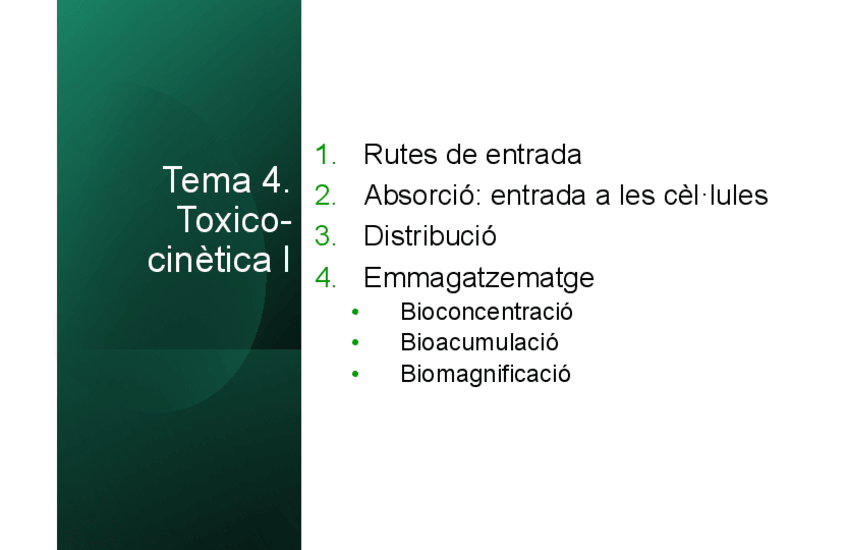 Tema 4. Toxicocinètica I

1. Rutes de entrada
2. Absorció: entrada a les cèl·lules
3. Distribució
4. Emmagatzematge
• Bioconcentració
• Bioacumulació
• Biomagnificació